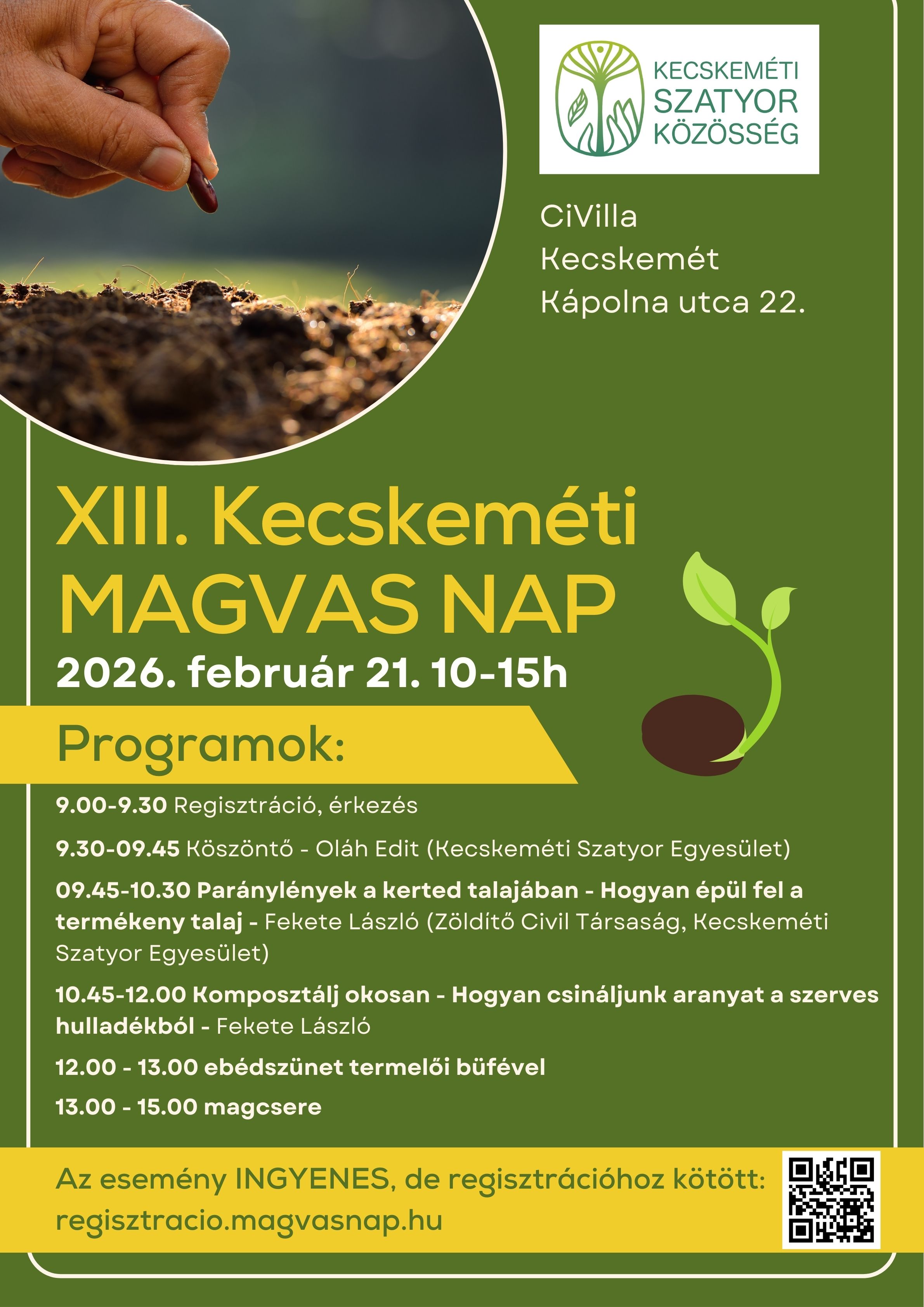 KECSKEMÉTI SZATYOR KÖZÖSSÉG

CiVilla
Kecskemét
Kápolna utca 22.

XIII. Kecskeméti MAGVAS NAP

2026. február 21. 10-15h

Programok:

9.00-9.30 Regisztráció, érkezés

9.30-09.45 Köszöntő - Oláh Edit (Kecskeméti Szatyor Egyesület)

09.45-10.30 Paránylények a kerted talajában - Hogyan épül fel a termékeny talaj - Fekete László (Zöldítő Civil Társaság, Kecskeméti Szatyor Egyesület)

10.45-12.00 Komposztálj okosan - Hogyan csináljunk aranyat a szerves hulladékból - Fekete László

12.00 - 13.00 ebédszünet termelői büfével

13.00 - 15.00 magcsere

Az esemény INGYENES, de regisztrációhoz kötött:
regisztracio.magvasnap.hu